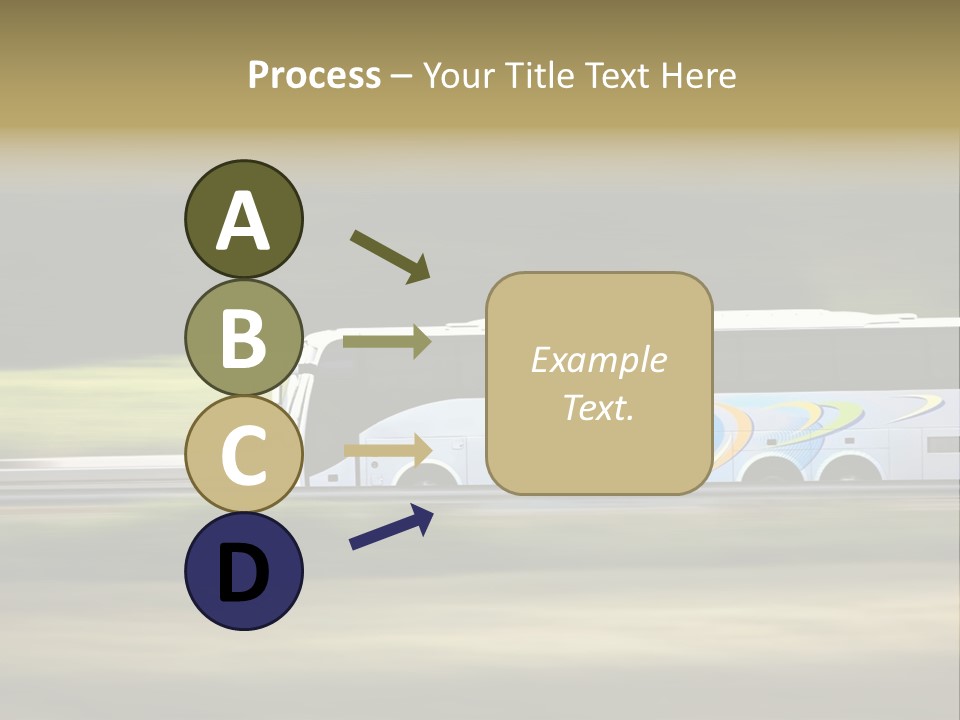 Process – Your Title Text Here

A

B

C

D

Example Text.